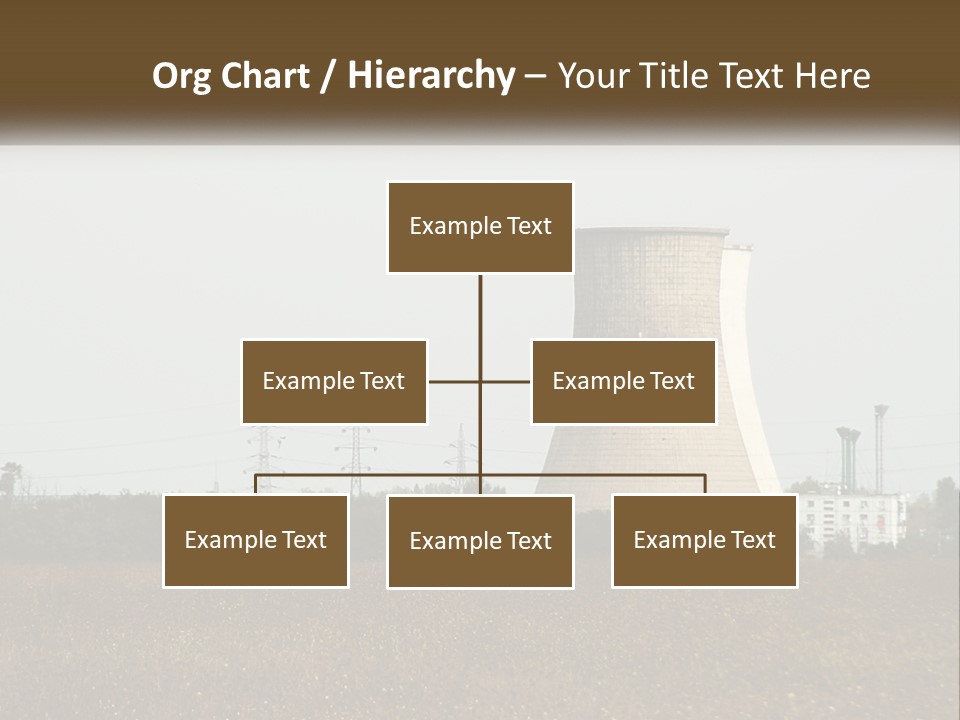 Org Chart / Hierarchy – Your Title Text Here

Example Text

Example Text

Example Text

Example Text

Example Text

Example Text